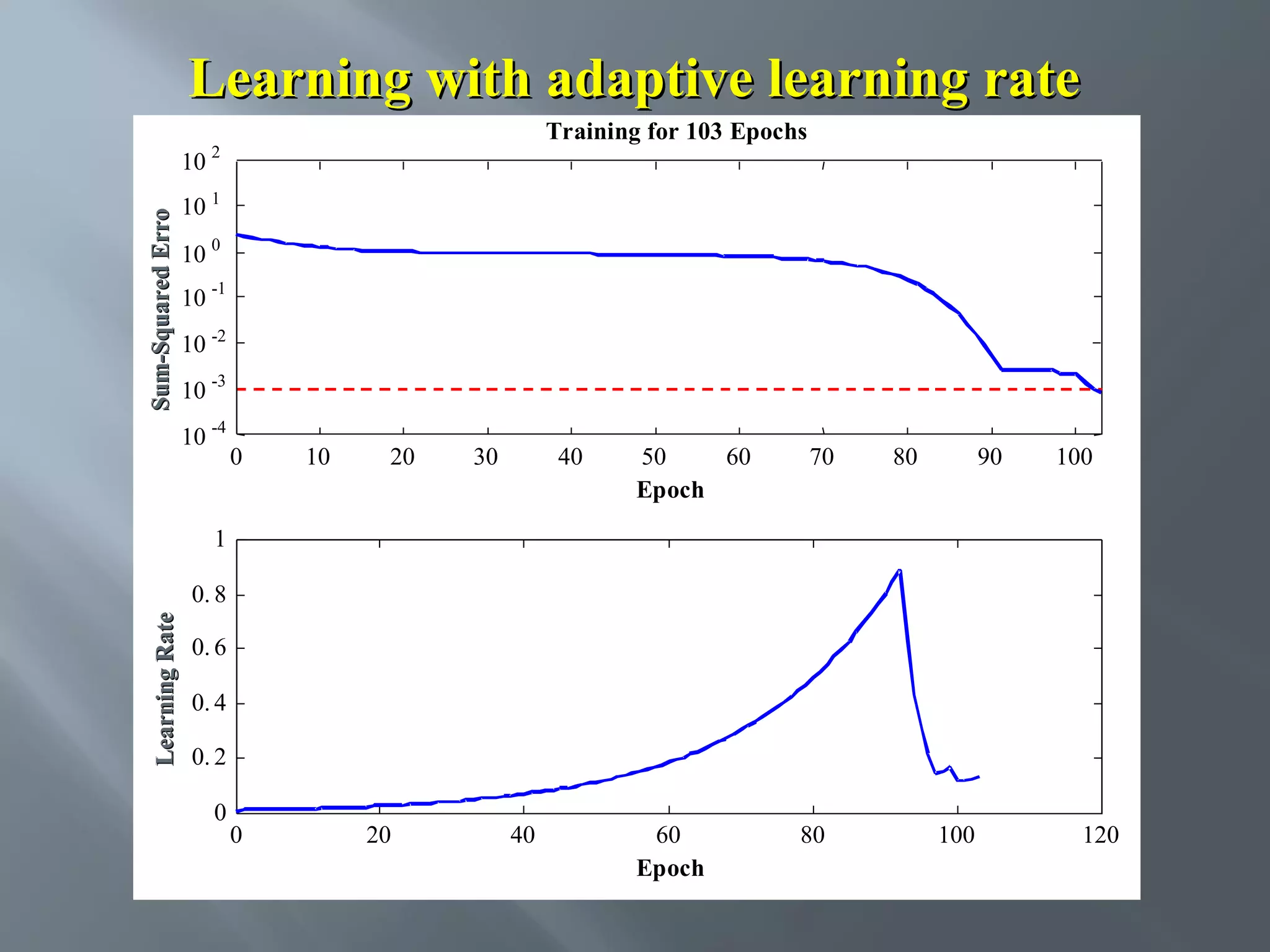 Learning with adaptive learning rate

Training for 103 Epochs

Sum-Squared Erro

$10^{2}$
$10^{1}$
$10^{0}$
$10^{-1}$
$10^{-2}$
$10^{-3}$
$10^{-4}$

0 10 20 30 40 50 60 70 80 90 100

Epoch

Learning Rate

1
0.8
0.6
0.4
0.2
0

0 20 40 60 80 100 120

Epoch